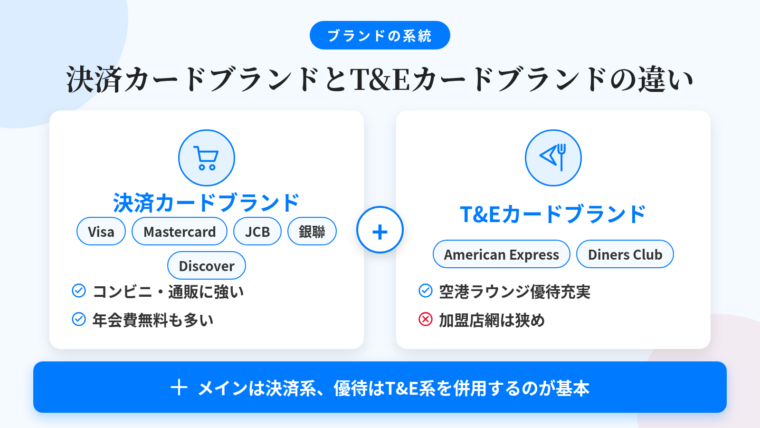 ブランドの系統

決済カードブランドとT&Eカードブランドの違い

決済カードブランド

Visa Mastercard JCB 銀聯 Discover

コンビニ・通販に強い

年会費無料も多い

+

T&Eカードブランド

American Express Diners Club

空港ラウンジ優待充実

加盟店網は狭め

+ メインは決済系、優待はT&E系を併用するのが基本